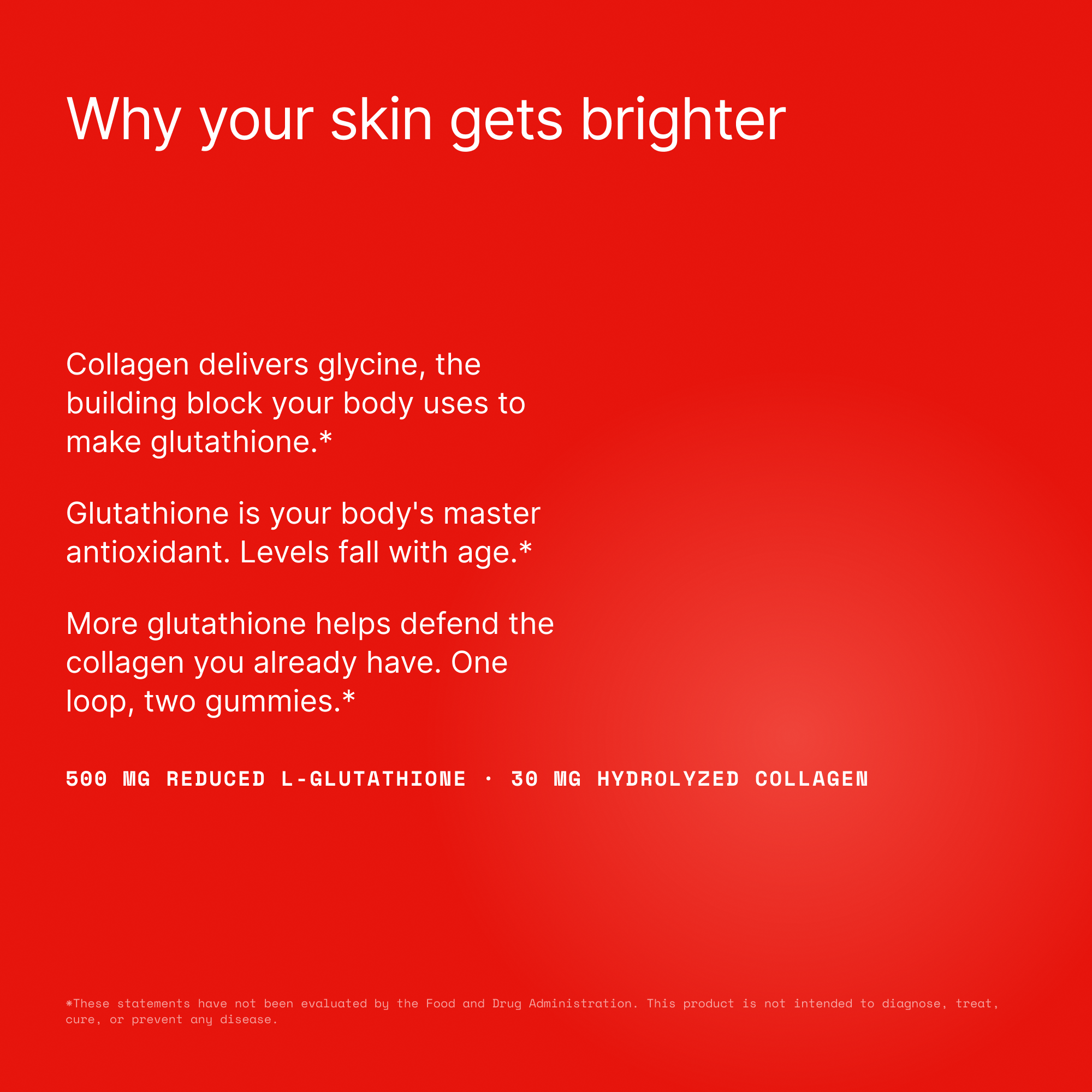 Why your skin gets brighter

Collagen delivers glycine, the building block your body uses to make glutathione.*

Glutathione is your body's master antioxidant. Levels fall with age.*

More glutathione helps defend the collagen you already have. One loop, two gummies.*

500 MG REDUCED L-GLUTATHIONE · 30 MG HYDROLYZED COLLAGEN

*These statements have not been evaluated by the Food and Drug Administration. This product is not intended to diagnose, treat, cure, or prevent any disease.